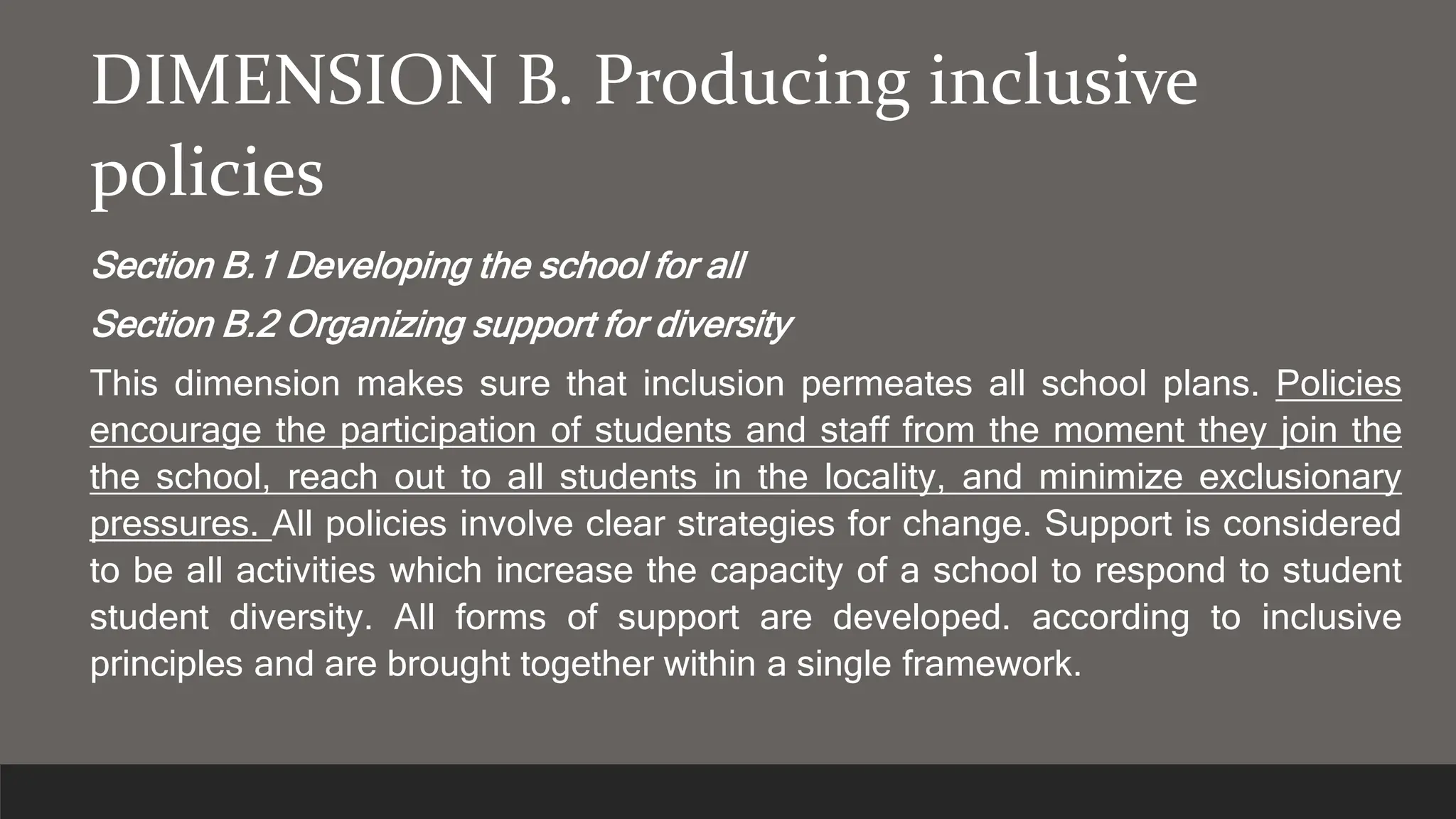 DIMENSION B. Producing inclusive policies

Section B.1 Developing the school for all

Section B.2 Organizing support for diversity

This dimension makes sure that inclusion permeates all school plans. Policies encourage the participation of students and staff from the moment they join the the school, reach out to all students in the locality, and minimize exclusionary pressures. All policies involve clear strategies for change. Support is considered to be all activities which increase the capacity of a school to respond to student student diversity. All forms of support are developed. according to inclusive principles and are brought together within a single framework.